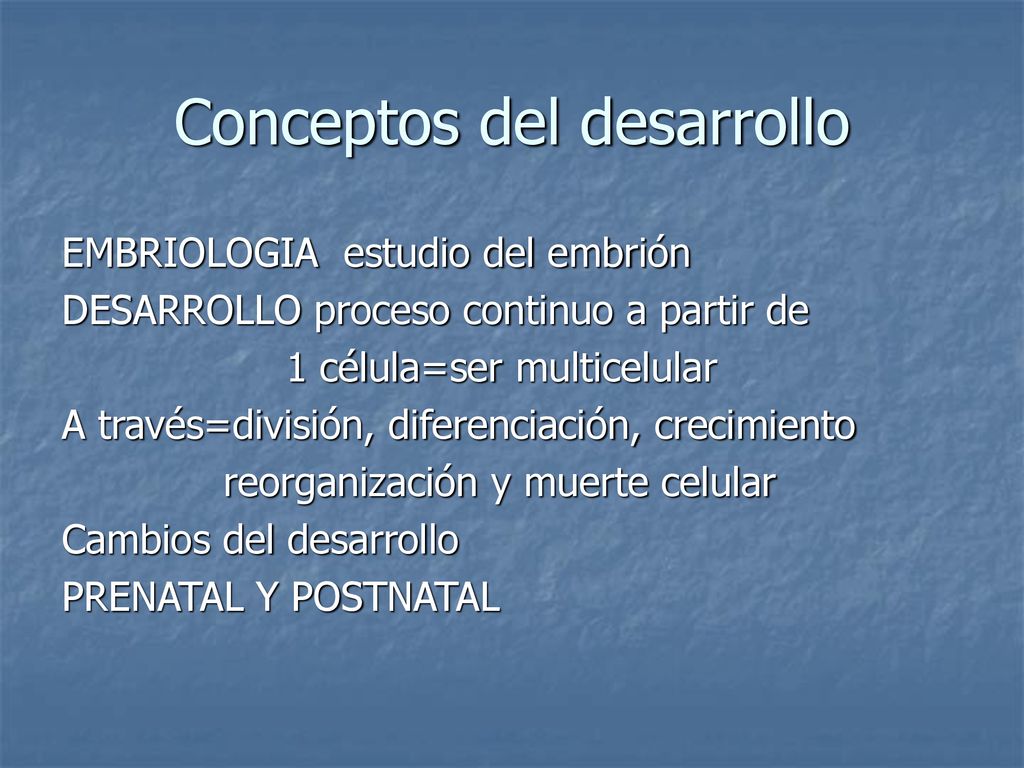 Conceptos del desarrollo

EMBRIOLOGIA estudio del embrión
DESARROLLO proceso continuo a partir de
1 célula=ser multicelular
A través=división, diferenciación, crecimiento
reorganización y muerte celular
Cambios del desarrollo
PRENATAL Y POSTNATAL